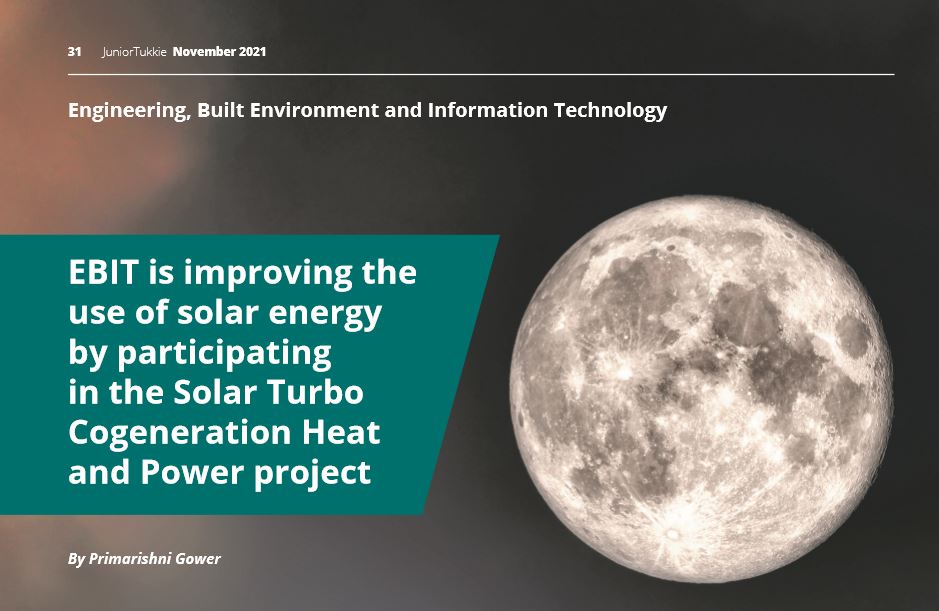 31 JuniorTukkie November 2021

Engineering, Built Environment and Information Technology

EBIT is improving the use of solar energy by participating in the Solar Turbo Cogeneration Heat and Power project

By Primarishni Gower